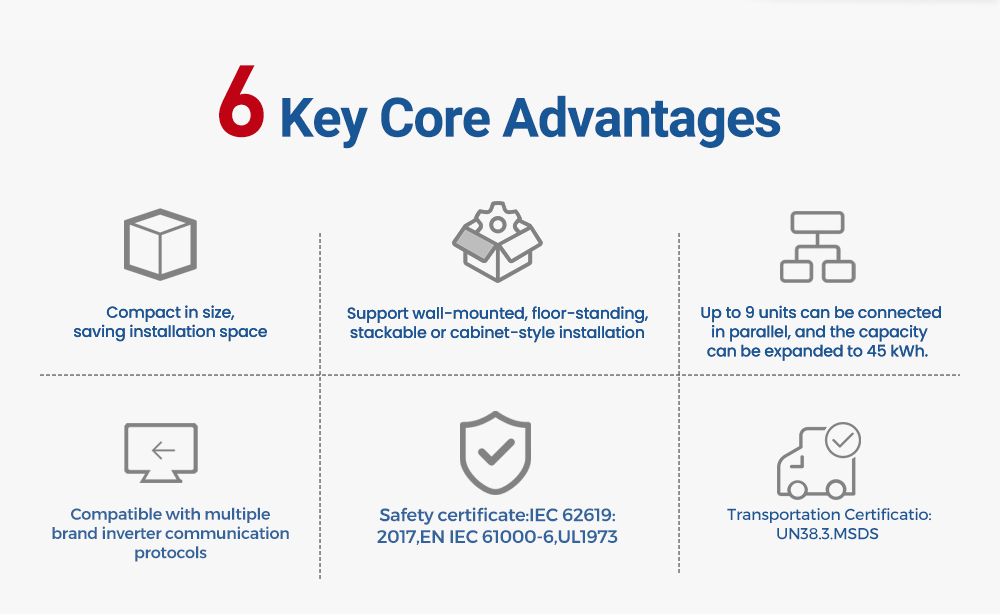 6 Key Core Advantages

Compact in size, saving installation space

Support wall-mounted, floor-standing, stackable or cabinet-style installation

Up to 9 units can be connected in parallel, and the capacity can be expanded to 45 kWh.

Compatible with multiple brand inverter communication protocols

Safety certificate:IEC 62619: 2017,EN IEC 61000-6,UL1973

Transportation Certificatio: UN38.3.MSDS